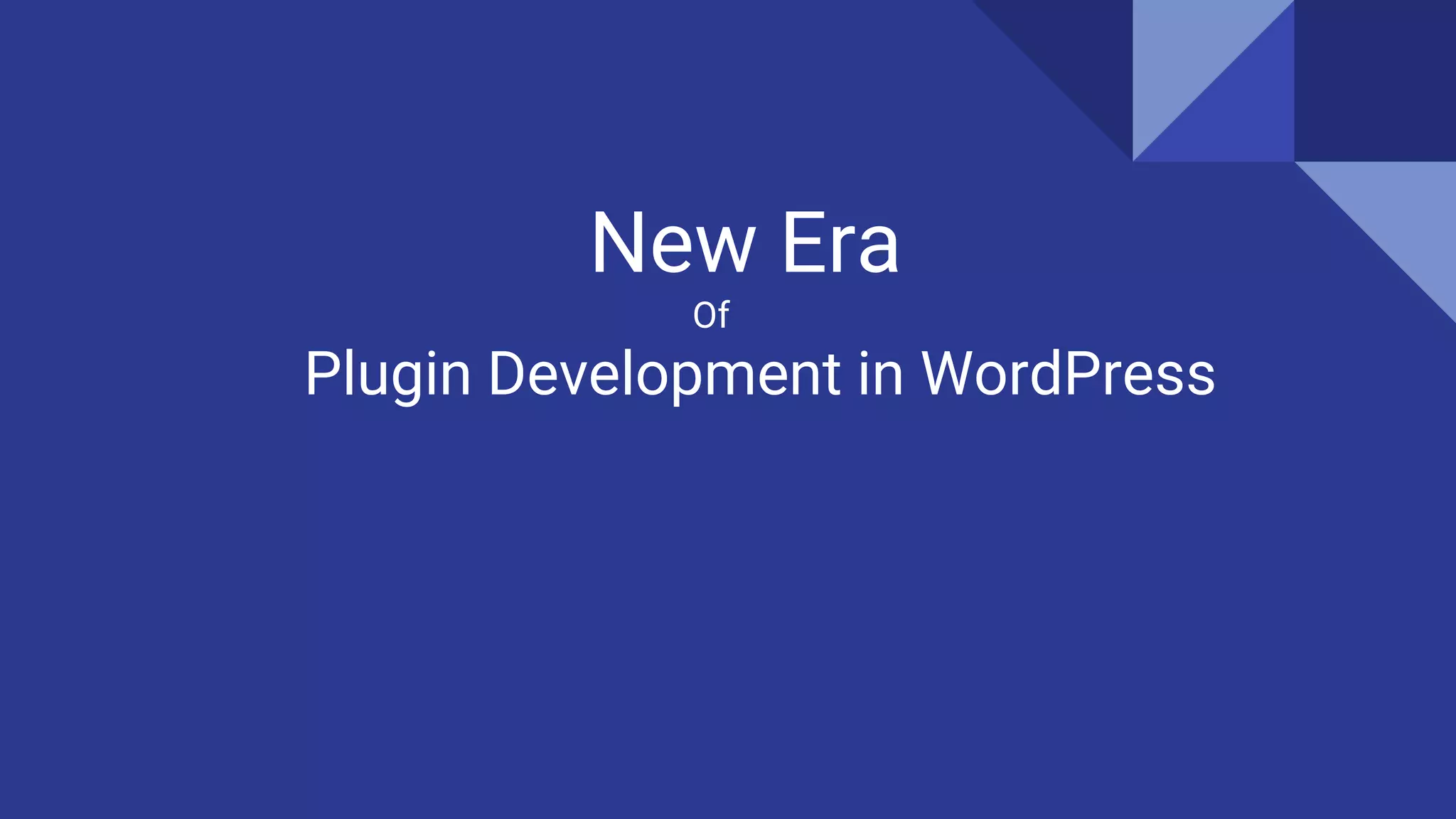 New Era
Of
Plugin Development in WordPress